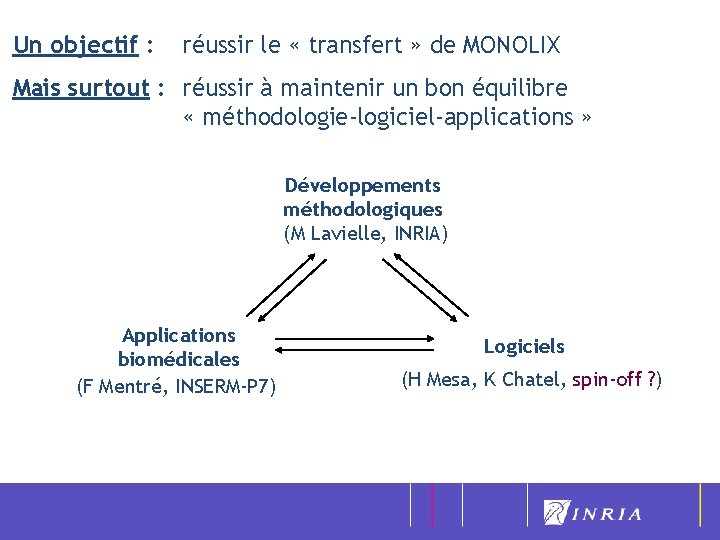 Un objectif : réussir le « transfert » de MONOLIX

Mais surtout : réussir à maintenir un bon équilibre « méthodologie-logiciel-applications »

Développements méthodologiques
(M Lavielle, INRIA)

Applications biomédicales
(F Mentré, INSERM-P7)

Logiciels
(H Mesa, K Chatel, spin-off ?)

INRIA